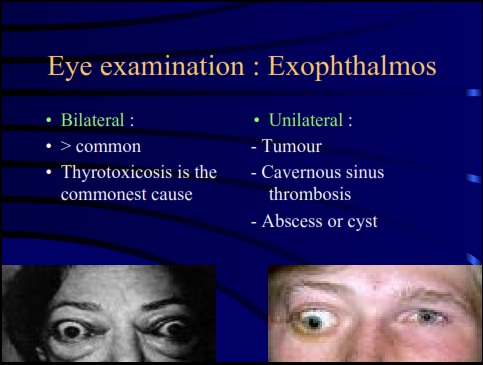 Eye examination : Exophthalmos

• Bilateral :
• > common
• Thyrotoxicosis is the commonest cause

• Unilateral :
- Tumour
- Cavernous sinus thrombosis
- Abscess or cyst